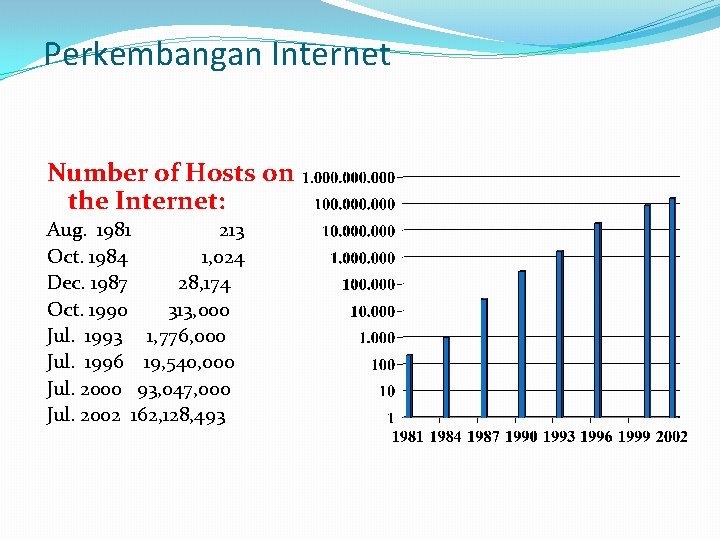 Perkembangan Internet

Number of Hosts on the Internet:
Aug. 1981 213
Oct. 1984 1,024
Dec. 1987 28,174
Oct. 1990 313,000
Jul. 1993 1,776,000
Jul. 1996 19,540,000
Jul. 2000 93,047,000
Jul. 2002 162,128,493

1.000.000.000
100.000.000
10.000.000
1.000.000
100.000
10.000
1.000
100
10
1
1981 1984 1987 1990 1993 1996 1999 2002